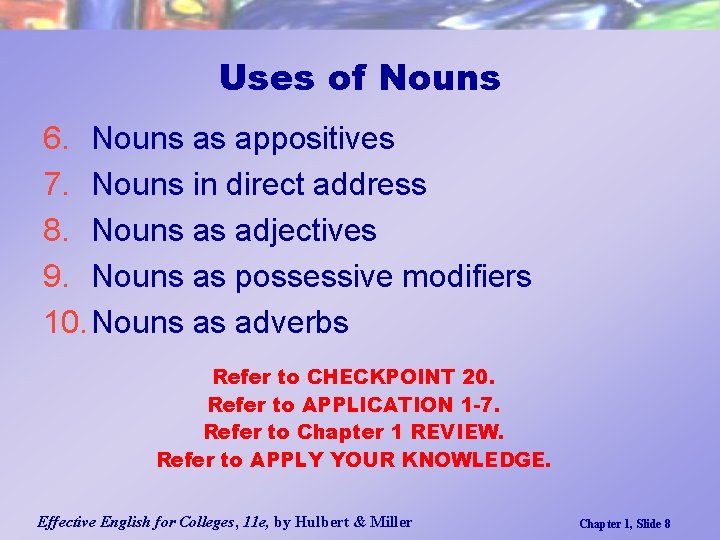 Uses of Nouns

6. Nouns as appositives
7. Nouns in direct address
8. Nouns as adjectives
9. Nouns as possessive modifiers
10. Nouns as adverbs

Refer to CHECKPOINT 20.
Refer to APPLICATION 1-7.
Refer to Chapter 1 REVIEW.
Refer to APPLY YOUR KNOWLEDGE.

Effective English for Colleges, 11e, by Hulbert & Miller

Chapter 1, Slide 8